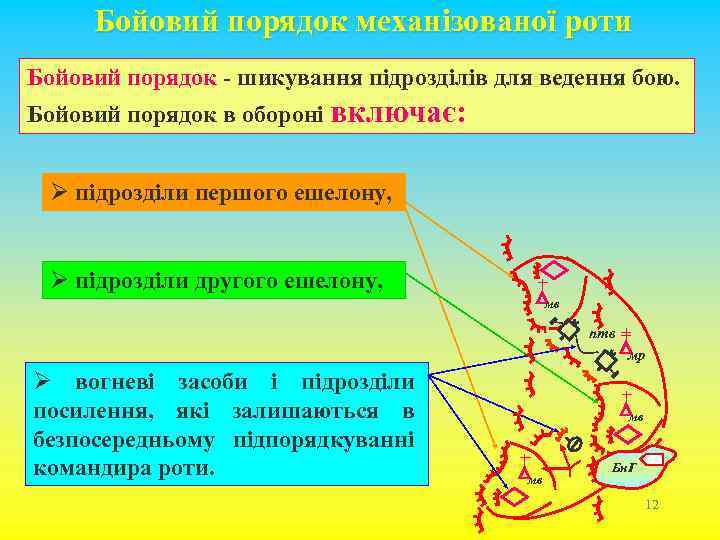 Бойовий порядок механізованої роти

Бойовий порядок - шикування підрозділів для ведення бою.
Бойовий порядок в обороні включає:

➢ підрозділи першого ешелону,

➢ підрозділи другого ешелону,

➢ вогневі засоби і підрозділи посилення, які залишаються в безпосередньому підпорядкуванні командира роти.

мв
птв
мр
мв
мв
БнГ

12